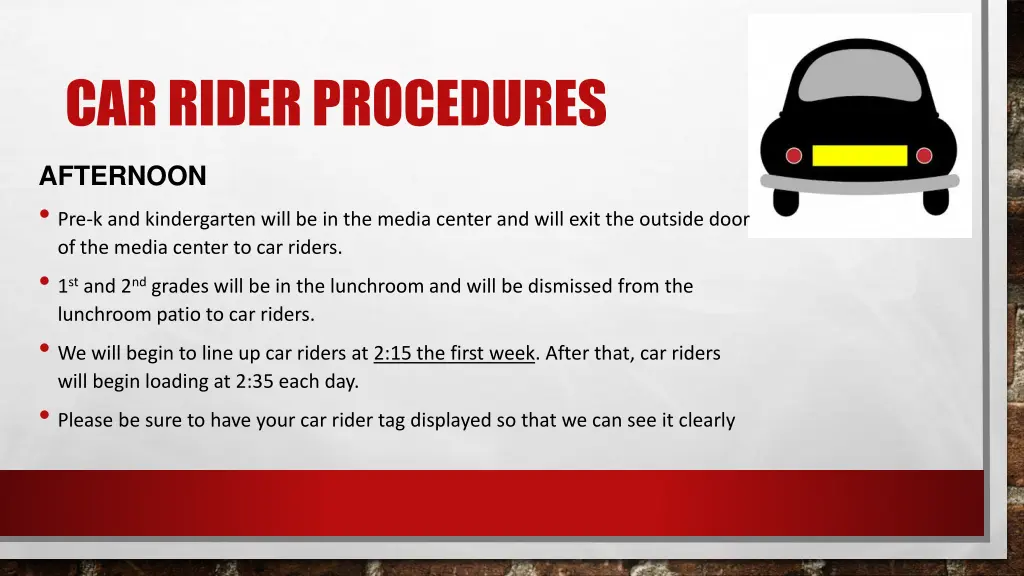 CAR RIDER PROCEDURES

AFTERNOON

• Pre-k and kindergarten will be in the media center and will exit the outside door of the media center to car riders.

• 1st and 2nd grades will be in the lunchroom and will be dismissed from the lunchroom patio to car riders.

• We will begin to line up car riders at 2:15 the first week. After that, car riders will begin loading at 2:35 each day.

• Please be sure to have your car rider tag displayed so that we can see it clearly